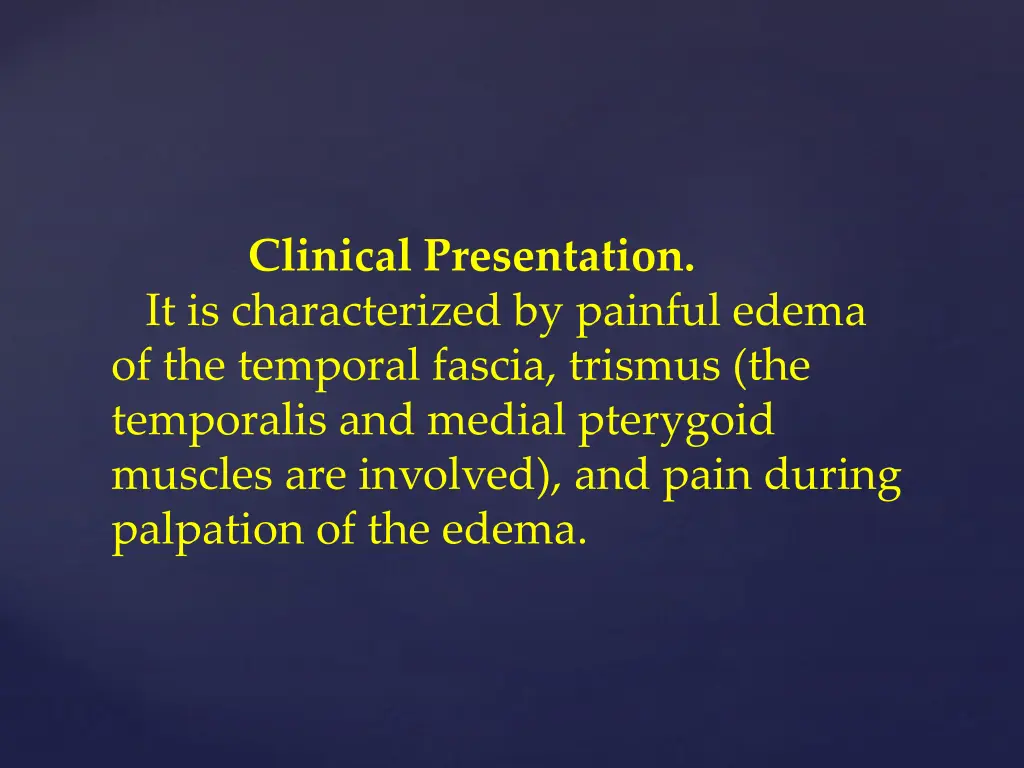 Clinical Presentation.

It is characterized by painful edema of the temporal fascia, trismus (the temporalis and medial pterygoid muscles are involved), and pain during palpation of the edema.